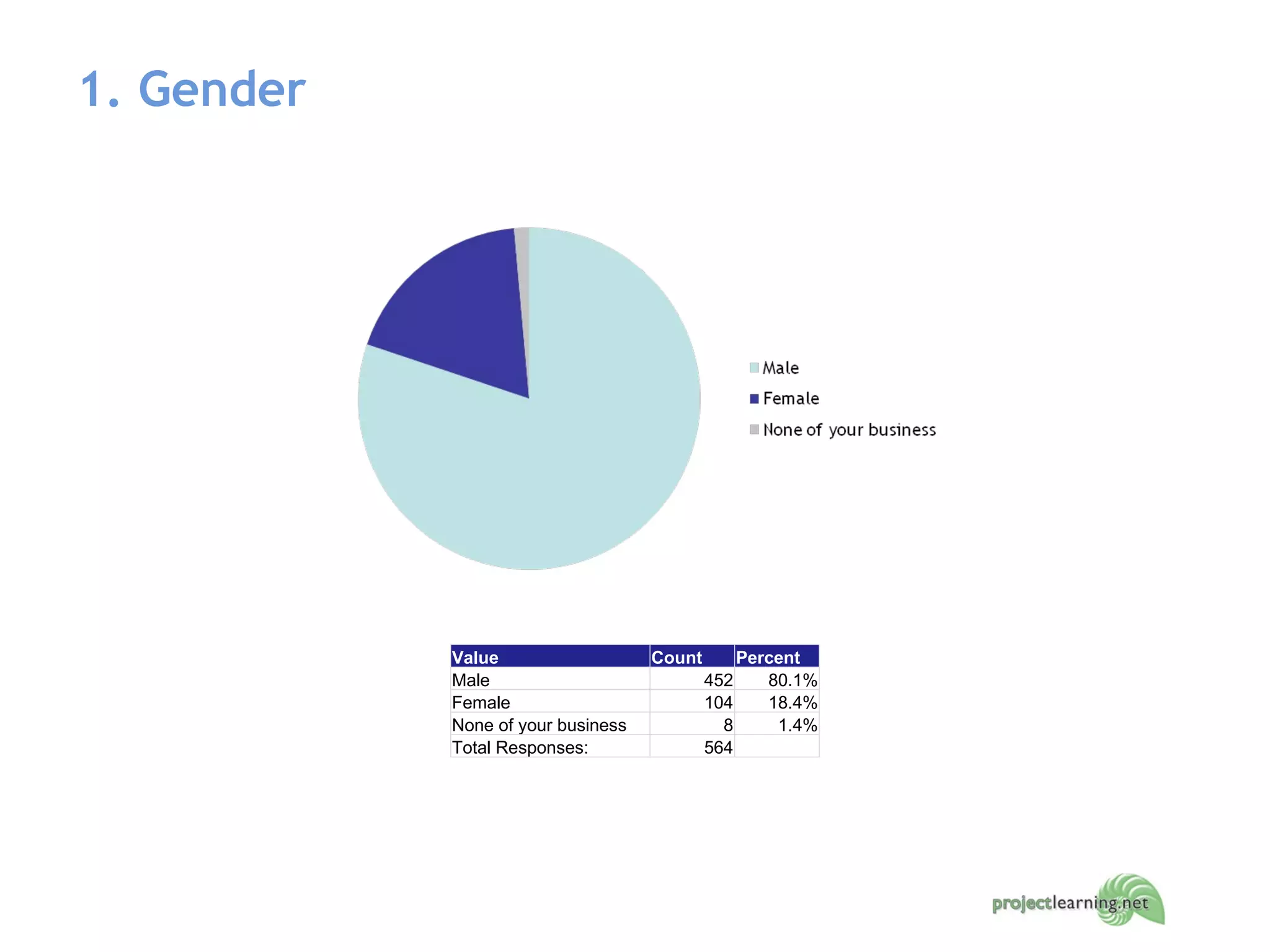 1. Gender

Male
Female
None of your business

| Value | Count | Percent |
|---|---|---|
| Male | 452 | 80.1% |
| Female | 104 | 18.4% |
| None of your business | 8 | 1.4% |
| Total Responses: | 564 | |

projectlearning.net